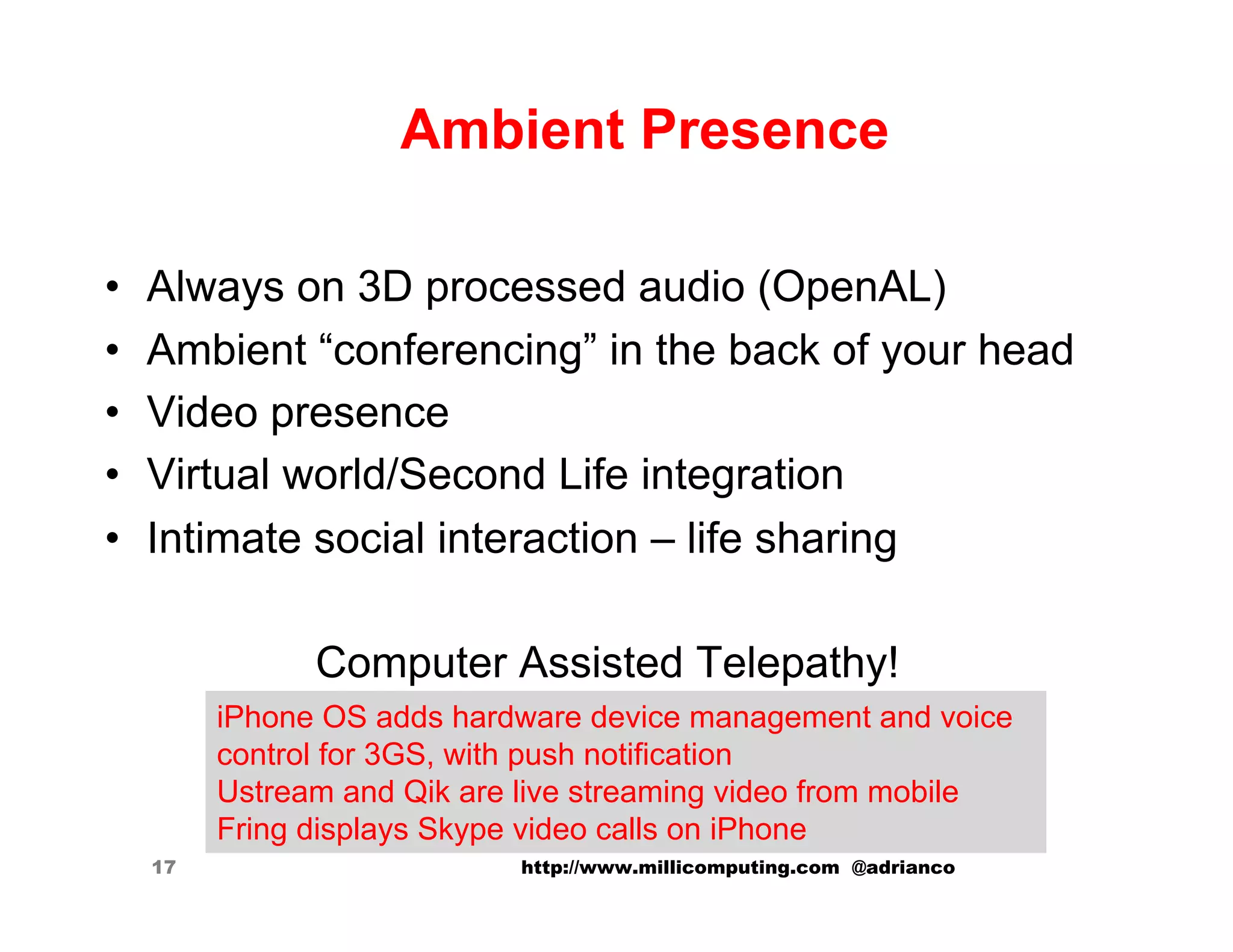 Ambient Presence

• Always on 3D processed audio (OpenAL)
• Ambient “conferencing” in the back of your head
• Video presence
• Virtual world/Second Life integration
• Intimate social interaction – life sharing

Computer Assisted Telepathy!

iPhone OS adds hardware device management and voice control for 3GS, with push notification
Ustream and Qik are live streaming video from mobile
Fring displays Skype video calls on iPhone

17

http://www.millicomputing.com @adrianco